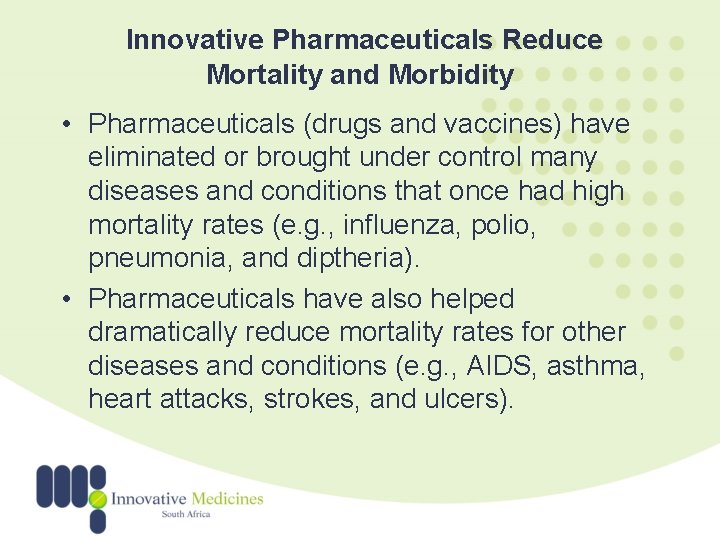 Innovative Pharmaceuticals Reduce Mortality and Morbidity

• Pharmaceuticals (drugs and vaccines) have eliminated or brought under control many diseases and conditions that once had high mortality rates (e.g., influenza, polio, pneumonia, and diptheria).

• Pharmaceuticals have also helped dramatically reduce mortality rates for other diseases and conditions (e.g., AIDS, asthma, heart attacks, strokes, and ulcers).

Innovative Medicines
South Africa